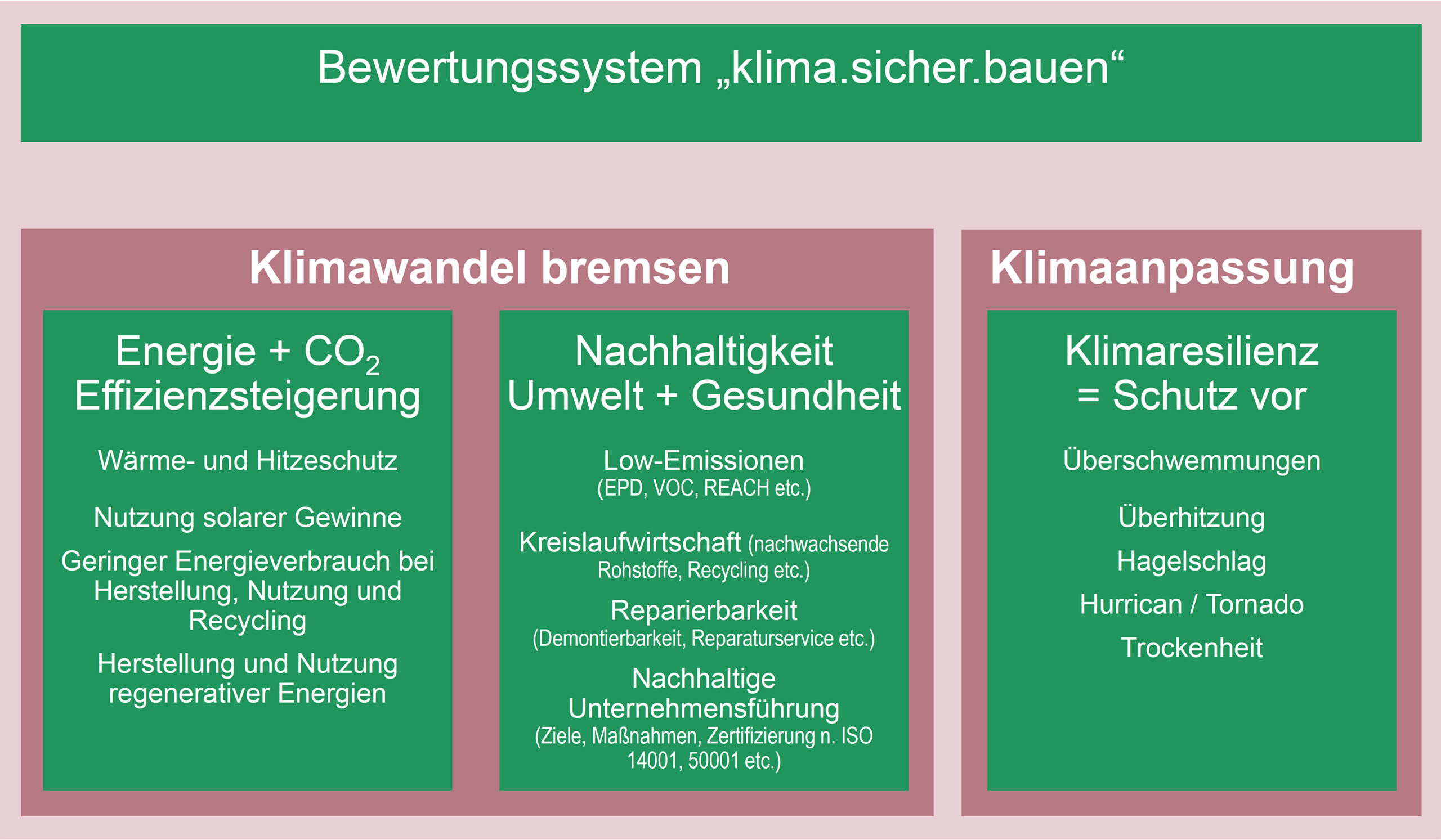 Bewertungssystem „klima.sicher.bauen“

Klimawandel bremsen

Energie + $CO_2$
Effizienzsteigerung

Wärme- und Hitzeschutz

Nutzung solarer Gewinne

Geringer Energieverbrauch bei Herstellung, Nutzung und Recycling

Herstellung und Nutzung regenerativer Energien

Nachhaltigkeit
Umwelt + Gesundheit

Low-Emissionen
(EPD, VOC, REACH etc.)

Kreislaufwirtschaft (nachwachsende Rohstoffe, Recycling etc.)

Reparierbarkeit
(Demontierbarkeit, Reparaturservice etc.)

Nachhaltige Unternehmensführung
(Ziele, Maßnahmen, Zertifizierung n. ISO 14001, 50001 etc.)

Klimaanpassung

Klimaresilienz
= Schutz vor

Überschwemmungen

Überhitzung

Hagelschlag

Hurrican / Tornado

Trockenheit